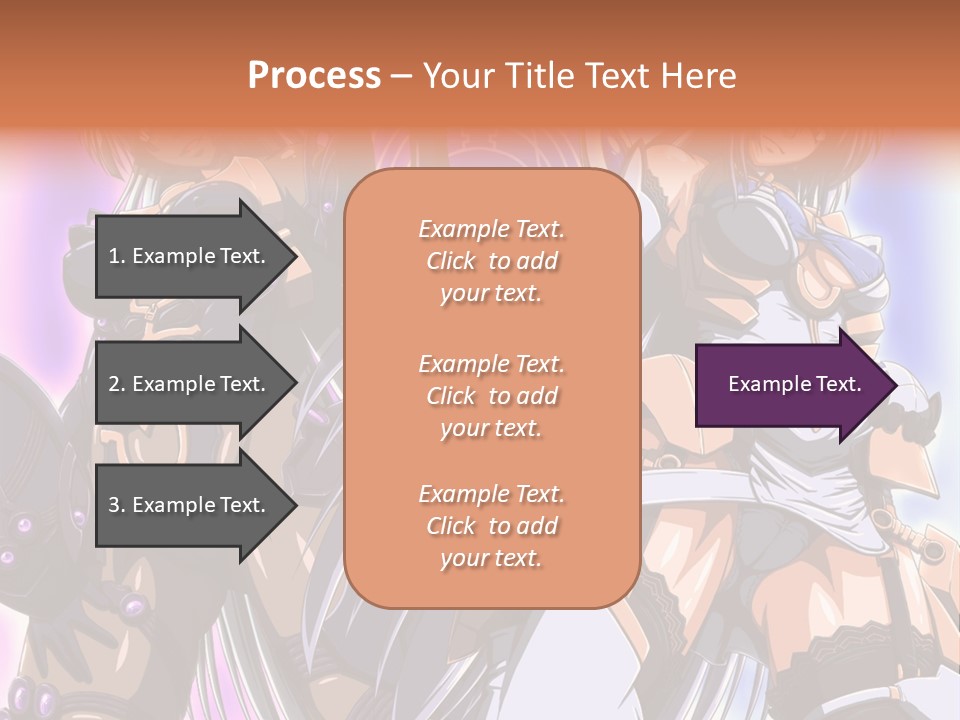 Process – Your Title Text Here

1. Example Text.

2. Example Text.

3. Example Text.

Example Text. Click to add your text.

Example Text. Click to add your text.

Example Text. Click to add your text.

Example Text.